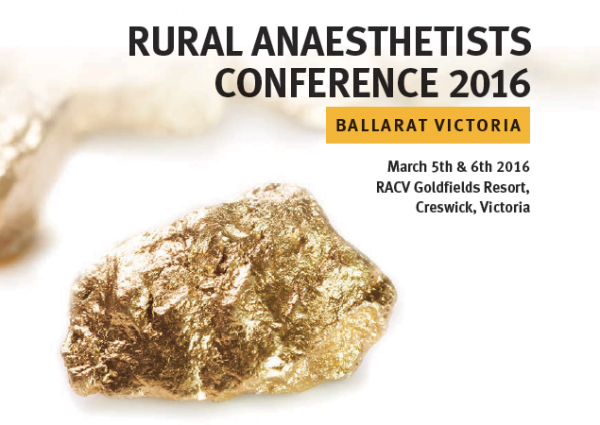 RURAL ANAESTHETISTS CONFERENCE 2016

BALLARAT VICTORIA

March 5th & 6th 2016
RACV Goldfields Resort,
Creswick, Victoria